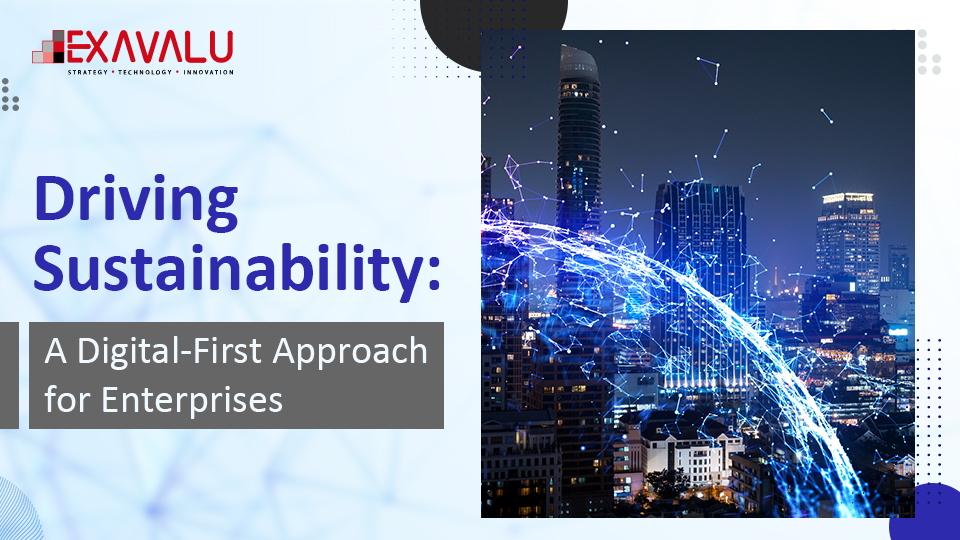 EXAVALU
STRATEGY • TECHNOLOGY • INNOVATION

Driving Sustainability:

A Digital-First Approach for Enterprises